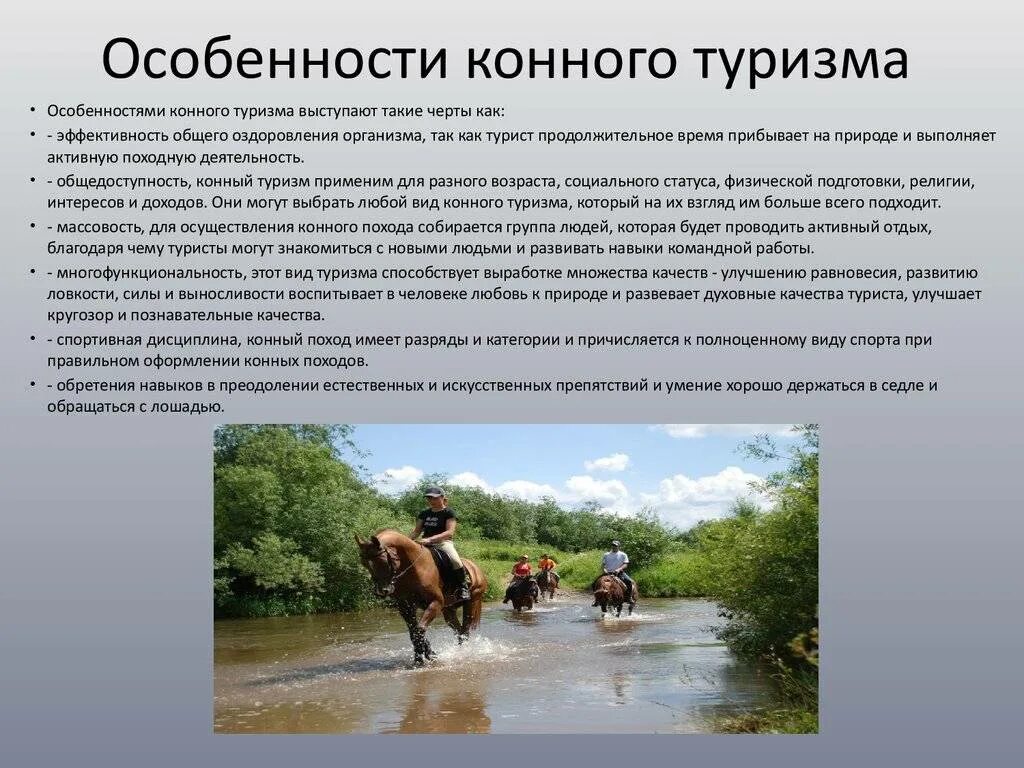 Особенности конного туризма

• Особенностями конного туризма выступают такие черты как:
• - эффективность общего оздоровления организма, так как турист продолжительное время прибывает на природе и выполняет активную походную деятельность.
• - общедоступность, конный туризм применим для разного возраста, социального статуса, физической подготовки, религии, интересов и доходов. Они могут выбрать любой вид конного туризма, который на их взгляд им больше всего подходит.
• - массовость, для осуществления конного похода собирается группа людей, которая будет проводить активный отдых, благодаря чему туристы могут знакомиться с новыми людьми и развивать навыки командной работы.
• - многофункциональность, этот вид туризма способствует выработке множества качеств - улучшению равновесия, развитию ловкости, силы и выносливости воспитывает в человеке любовь к природе и развевает духовные качества туриста, улучшает кругозор и познавательные качества.
• - спортивная дисциплина, конный поход имеет разряды и категории и причисляется к полноценному виду спорта при правильном оформлении конных походов.
• - обретения навыков в преодолении естественных и искусственных препятствий и умение хорошо держаться в седле и обращаться с лошадью.